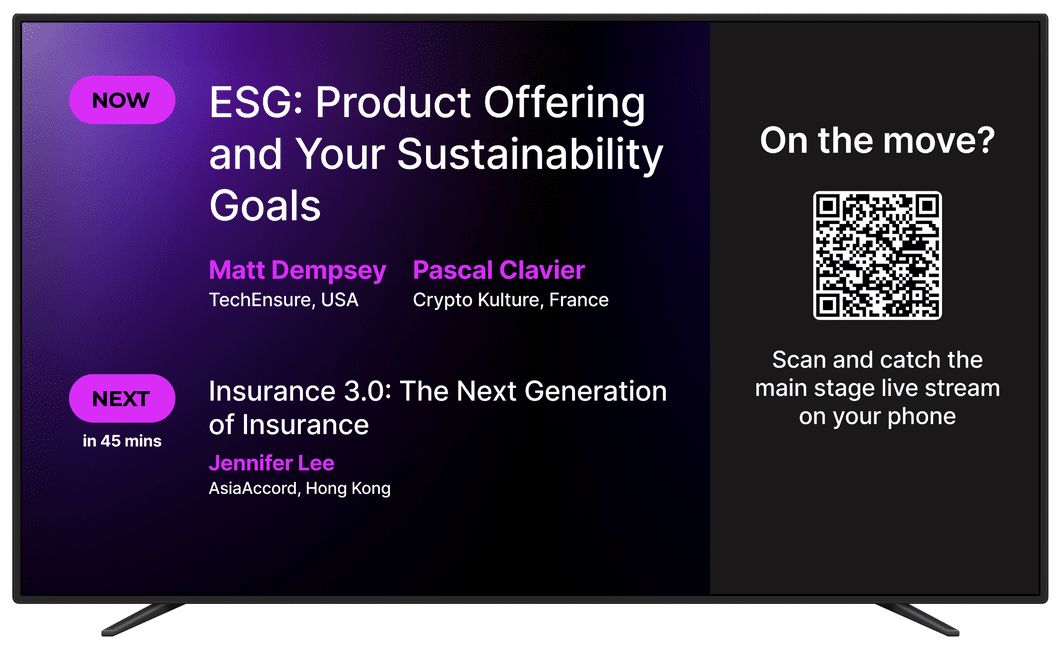 NOW

ESG: Product Offering and Your Sustainability Goals

Matt Dempsey
TechEnsure, USA

Pascal Clavier
Crypto Kulture, France

NEXT
in 45 mins

Insurance 3.0: The Next Generation of Insurance

Jennifer Lee
AsiaAccord, Hong Kong

On the move?

Scan and catch the main stage live stream on your phone